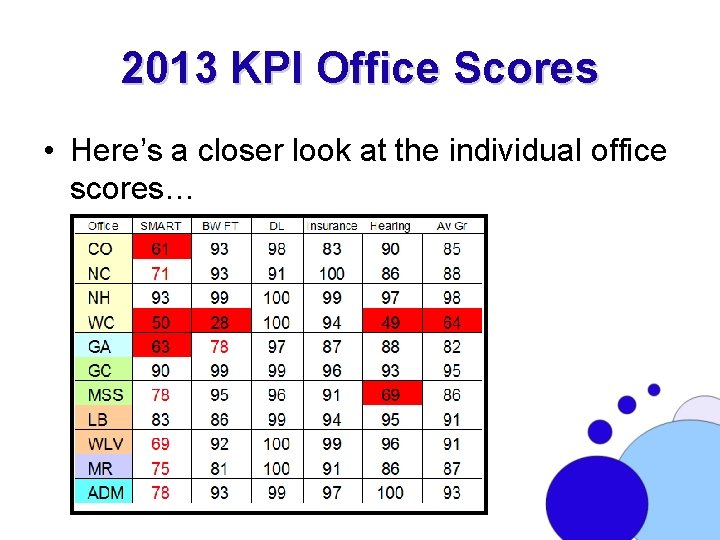 2013 KPI Office Scores

• Here's a closer look at the individual office scores…

| Office | SMART | BW FT | DL | Insurance | Hearing | Av Gr |
|---|---|---|---|---|---|---|
| CO | 61 | 93 | 98 | 83 | 90 | 85 |
| NC | 71 | 93 | 91 | 100 | 86 | 88 |
| NH | 93 | 99 | 100 | 99 | 97 | 98 |
| WC | 50 | 28 | 100 | 94 | 49 | 64 |
| GA | 63 | 78 | 97 | 87 | 88 | 82 |
| GC | 90 | 99 | 99 | 96 | 93 | 95 |
| MSS | 78 | 95 | 96 | 91 | 69 | 86 |
| LB | 83 | 86 | 99 | 94 | 95 | 91 |
| WLV | 69 | 92 | 100 | 99 | 96 | 91 |
| MR | 75 | 81 | 100 | 91 | 86 | 87 |
| ADM | 78 | 93 | 99 | 97 | 100 | 93 |